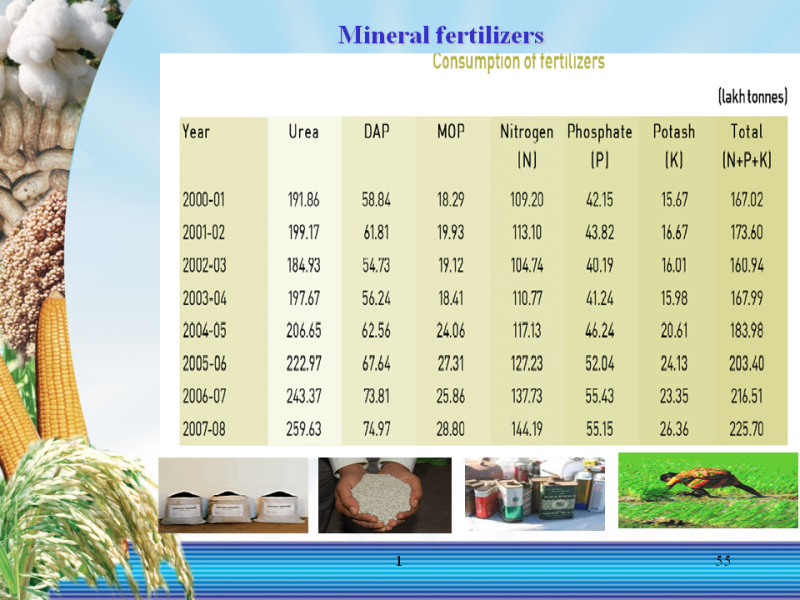 Mineral fertilizers

Consumption of fertilizers

(lakh tonnes)

| Year | Urea | DAP | MOP | Nitrogen (N) | Phosphate (P) | Potash (K) | Total (N+P+K) |
|---|---|---|---|---|---|---|---|
| 2000-01 | 191.86 | 58.84 | 18.29 | 109.20 | 42.15 | 15.67 | 167.02 |
| 2001-02 | 199.17 | 61.81 | 19.93 | 113.10 | 43.82 | 16.67 | 173.60 |
| 2002-03 | 184.93 | 54.73 | 19.12 | 104.74 | 40.19 | 16.01 | 160.94 |
| 2003-04 | 197.67 | 56.24 | 18.41 | 110.77 | 41.24 | 15.98 | 167.99 |
| 2004-05 | 206.65 | 62.56 | 24.06 | 117.13 | 46.24 | 20.61 | 183.98 |
| 2005-06 | 222.97 | 67.64 | 27.31 | 127.23 | 52.04 | 24.13 | 203.40 |
| 2006-07 | 243.37 | 73.81 | 25.86 | 137.73 | 55.43 | 23.35 | 216.51 |
| 2007-08 | 259.63 | 74.97 | 28.80 | 144.19 | 55.15 | 26.36 | 225.70 |

1

55